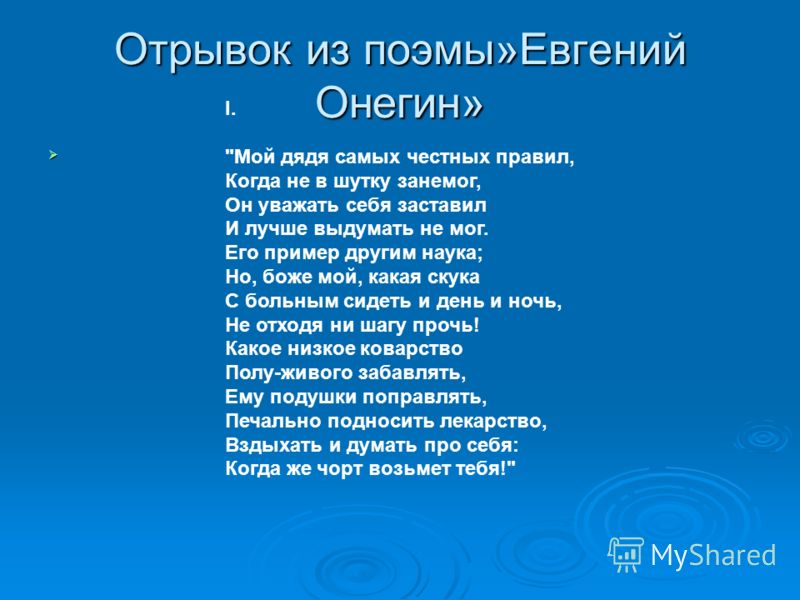 Отрывок из поэмы»Евгений Онегин»

I.

"Мой дядя самых честных правил,
Когда не в шутку занемог,
Он уважать себя заставил
И лучше выдумать не мог.
Его пример другим наука;
Но, боже мой, какая скука
С больным сидеть и день и ночь,
Не отходя ни шагу прочь!
Какое низкое коварство
Полу-живого забавлять,
Ему подушки поправлять,
Печально подносить лекарство,
Вздыхать и думать про себя:
Когда же чорт возьмет тебя!"

MyShared